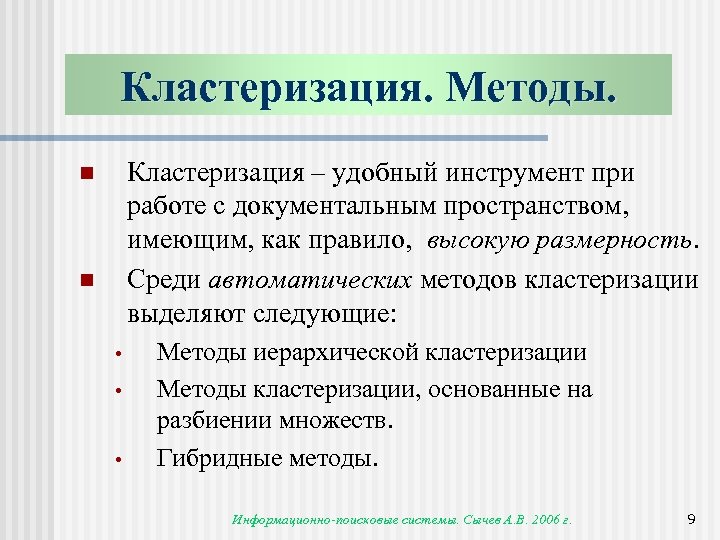 Кластеризация. Методы.

Кластеризация – удобный инструмент при работе с документальным пространством, имеющим, как правило, высокую размерность.

Среди автоматических методов кластеризации выделяют следующие:

• Методы иерархической кластеризации

• Методы кластеризации, основанные на разбиении множеств.

• Гибридные методы.

Информационно-поисковые системы. Сычев А.В. 2006 г.

9